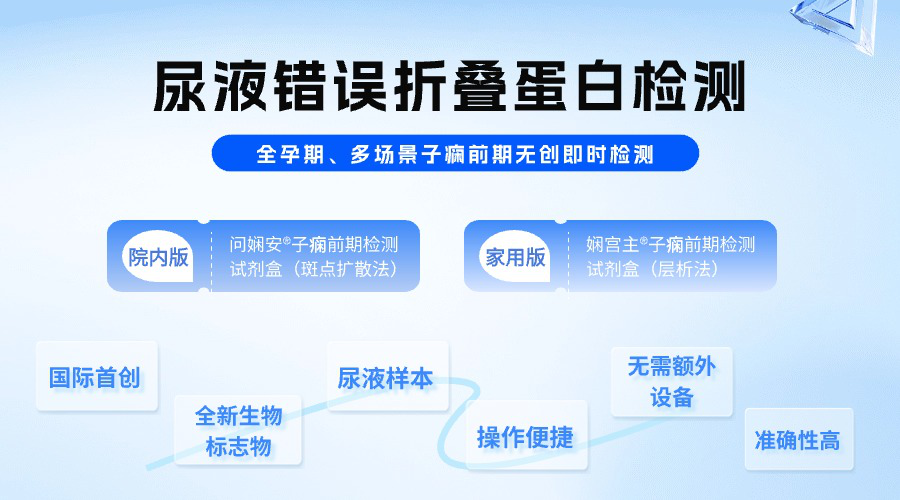 尿液错误折叠蛋白检测

全孕期、多场景子痫前期无创即时检测

院内版

问娴安®子痫前期检测试剂盒（斑点扩散法）

家用版

娴宫主®子痫前期检测试剂盒（层析法）

国际首创

全新生物标志物

尿液样本

操作便捷

无需额外设备

准确性高